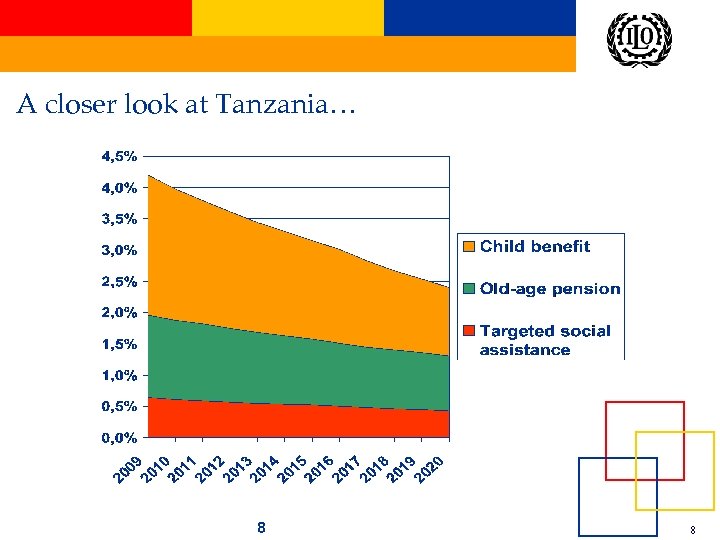 ILO

A closer look at Tanzania…

4,5%
4,0%
3,5%
3,0%
2,5%
2,0%
1,5%
1,0%
0,5%
0,0%

2009 2010 2011 2012 2013 2014 2015 2016 2017 2018 2019 2020

Child benefit
Old-age pension
Targeted social assistance

8

8